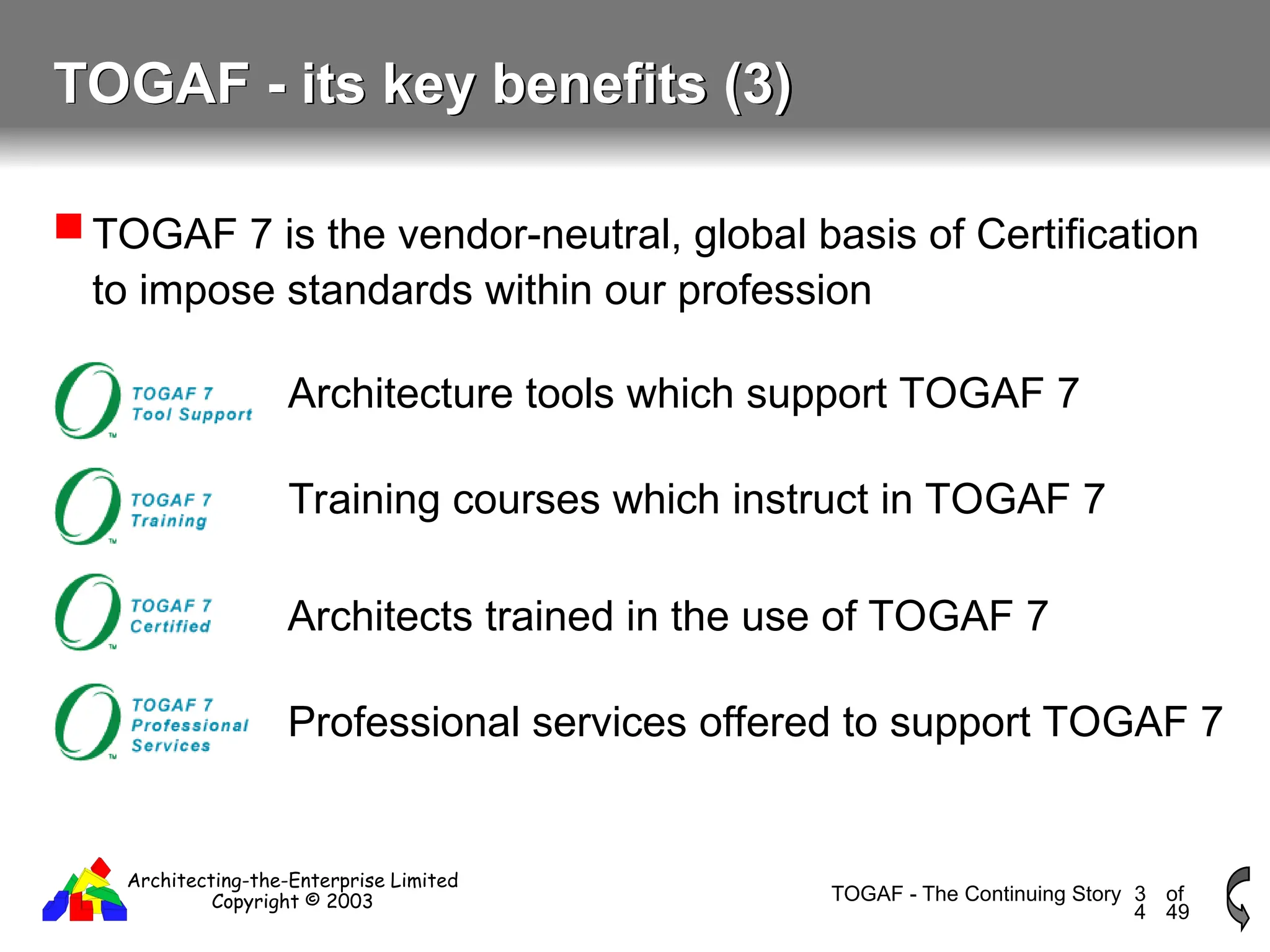 TOGAF - its key benefits (3)

TOGAF 7 is the vendor-neutral, global basis of Certification to impose standards within our profession

TOGAF 7 Tool Support

Architecture tools which support TOGAF 7

TOGAF 7 Training

Training courses which instruct in TOGAF 7

TOGAF 7 Certified

Architects trained in the use of TOGAF 7

TOGAF 7 Professional Services

Professional services offered to support TOGAF 7

Architecting-the-Enterprise Limited
Copyright © 2003

TOGAF - The Continuing Story 34 of 49